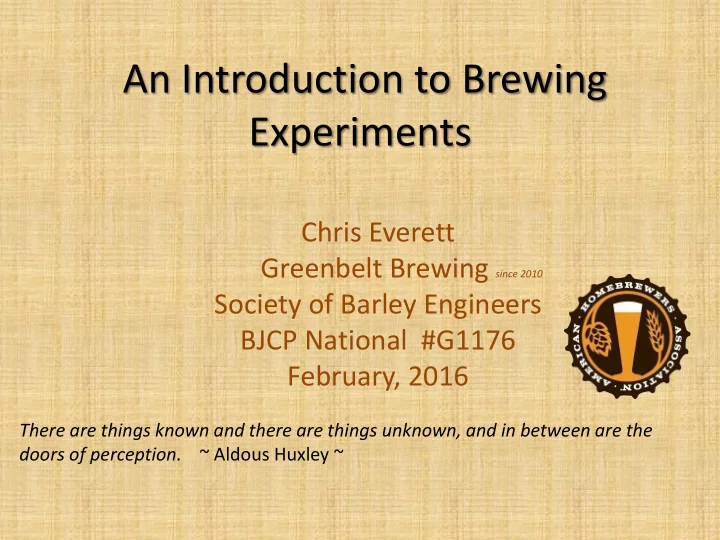 An Introduction to Brewing Experiments

Chris Everett
Greenbelt Brewing since 2010
Society of Barley Engineers
BJCP National #G1176
February, 2016

AMERICAN HOMEBREWERS ASSOCIATION

There are things known and there are things unknown, and in between are the doors of perception. ~ Aldous Huxley ~